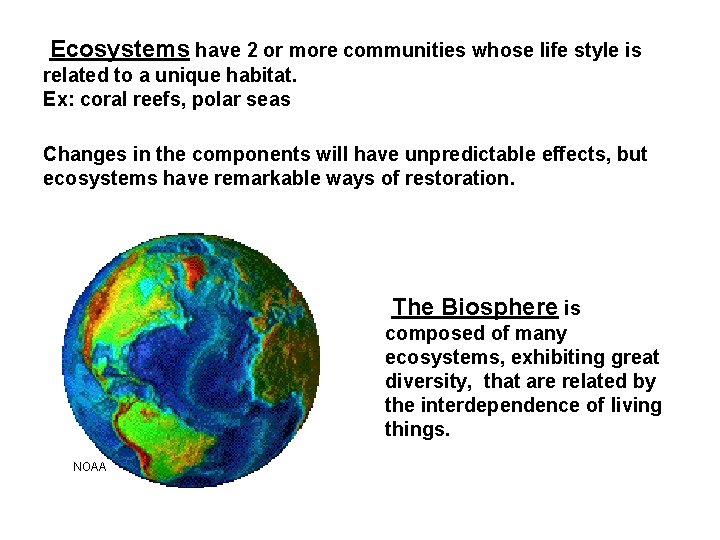 Ecosystems have 2 or more communities whose life style is related to a unique habitat.
Ex: coral reefs, polar seas

Changes in the components will have unpredictable effects, but ecosystems have remarkable ways of restoration.

NOAA

The Biosphere is composed of many ecosystems, exhibiting great diversity, that are related by the interdependence of living things.